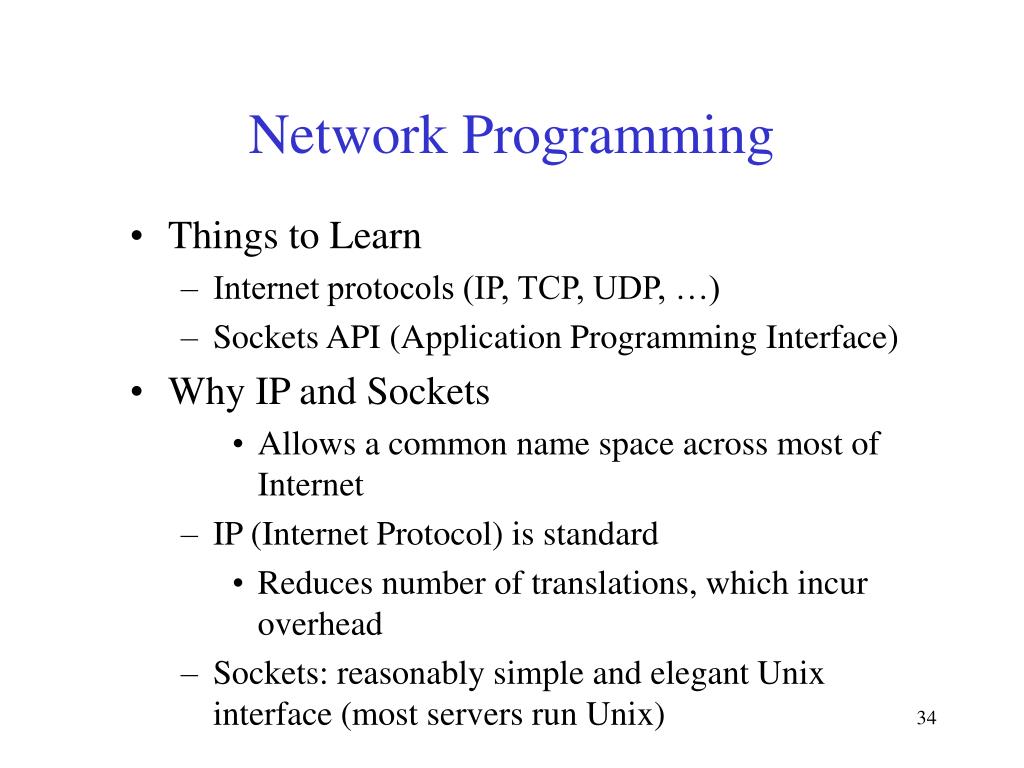 Network Programming

• Things to Learn
– Internet protocols (IP, TCP, UDP, …)
– Sockets API (Application Programming Interface)
• Why IP and Sockets
• Allows a common name space across most of Internet
– IP (Internet Protocol) is standard
• Reduces number of translations, which incur overhead
– Sockets: reasonably simple and elegant Unix interface (most servers run Unix)

34